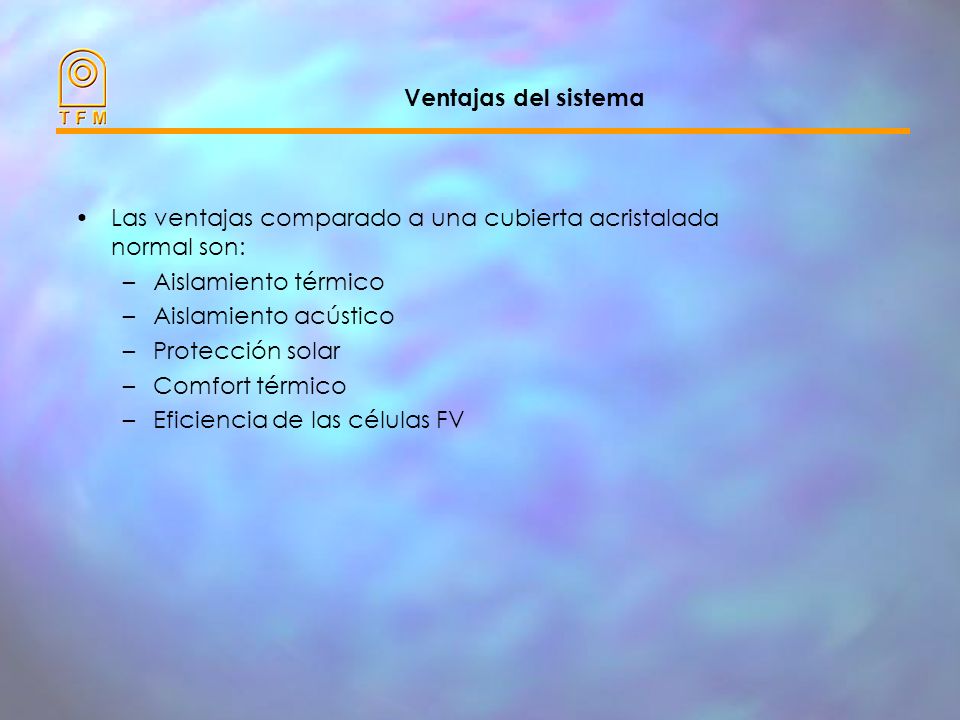 T F M

Ventajas del sistema

• Las ventajas comparado a una cubierta acristalada normal son:
– Aislamiento térmico
– Aislamiento acústico
– Protección solar
– Comfort térmico
– Eficiencia de las células FV